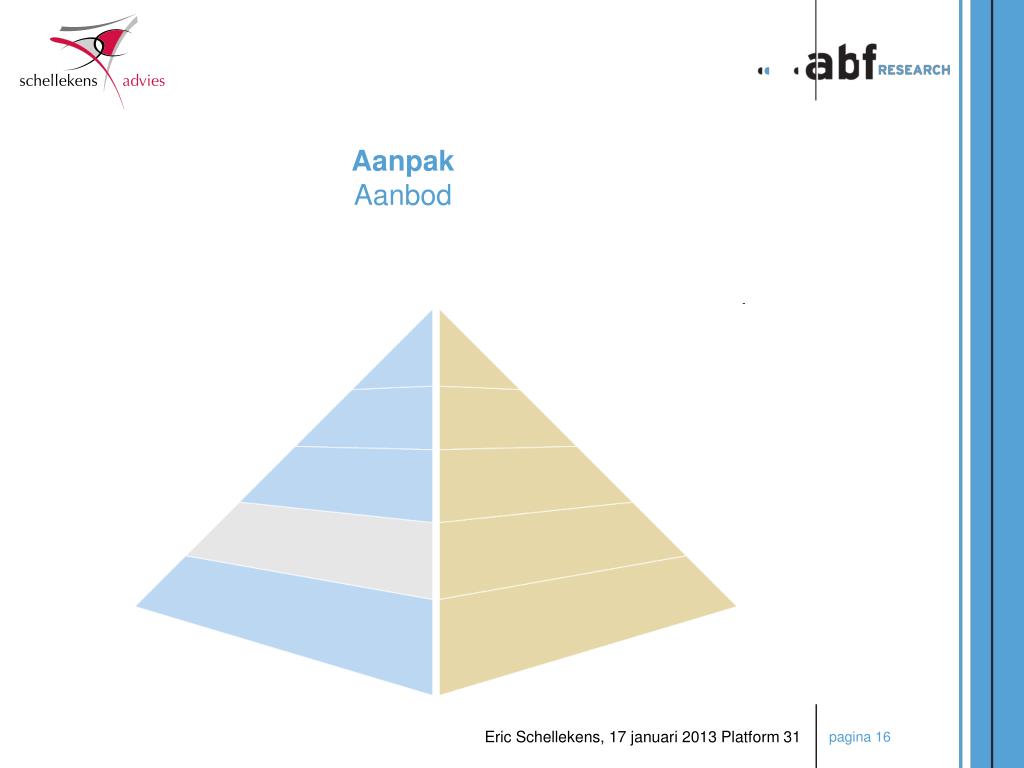 schellekens advies

abf RESEARCH

Aanpak
Aanbod

Eric Schellekens, 17 januari 2013 Platform 31
pagina 16